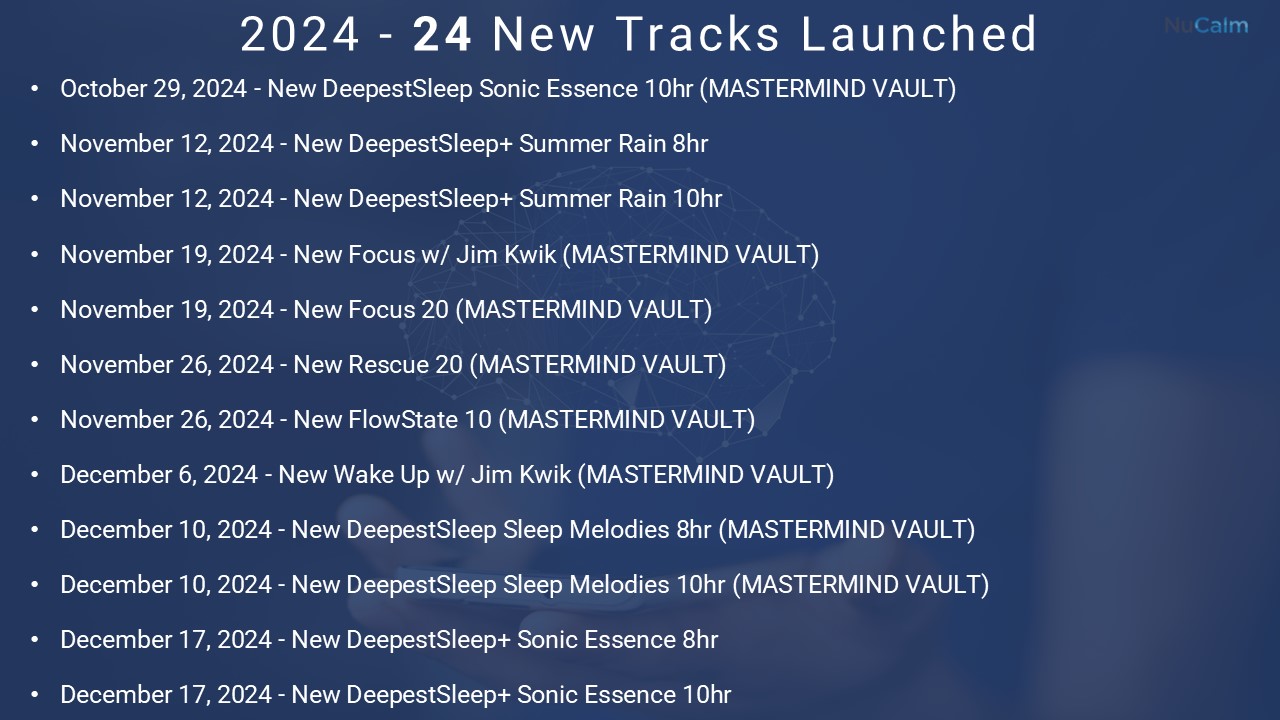 2024 - 24 New Tracks Launched

NuCalm

• October 29, 2024 - New DeepestSleep Sonic Essence 10hr (MASTERMIND VAULT)
• November 12, 2024 - New DeepestSleep+ Summer Rain 8hr
• November 12, 2024 - New DeepestSleep+ Summer Rain 10hr
• November 19, 2024 - New Focus w/ Jim Kwik (MASTERMIND VAULT)
• November 19, 2024 - New Focus 20 (MASTERMIND VAULT)
• November 26, 2024 - New Rescue 20 (MASTERMIND VAULT)
• November 26, 2024 - New FlowState 10 (MASTERMIND VAULT)
• December 6, 2024 - New Wake Up w/ Jim Kwik (MASTERMIND VAULT)
• December 10, 2024 - New DeepestSleep Sleep Melodies 8hr (MASTERMIND VAULT)
• December 10, 2024 - New DeepestSleep Sleep Melodies 10hr (MASTERMIND VAULT)
• December 17, 2024 - New DeepestSleep+ Sonic Essence 8hr
• December 17, 2024 - New DeepestSleep+ Sonic Essence 10hr